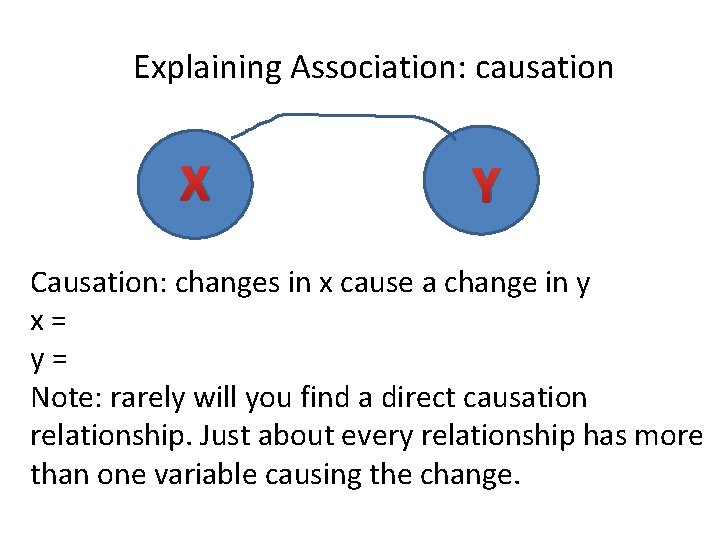 Explaining Association: causation

X

Y

Causation: changes in x cause a change in y
x =
y =
Note: rarely will you find a direct causation relationship. Just about every relationship has more than one variable causing the change.